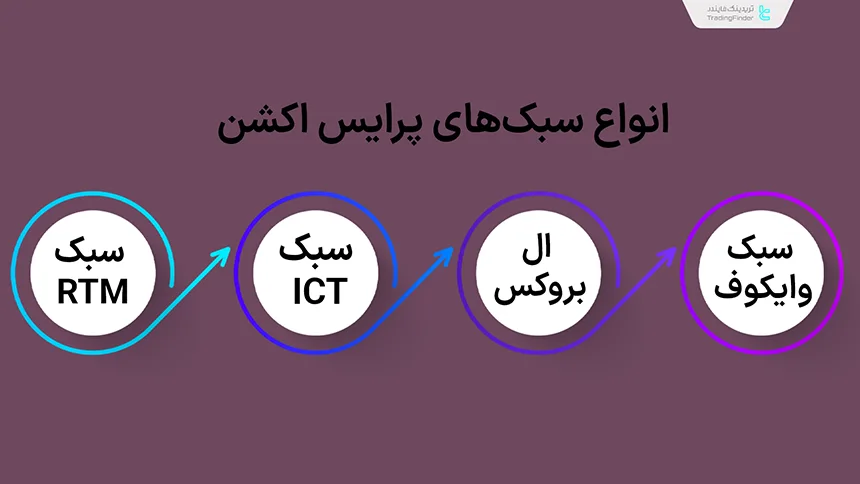 تریدینگ‌فایندر
TradingFinder

انواع سبک‌های پرایس اکشن

سبک
وایکوف

ال
بروکس

سبک
ICT

سبک
RTM